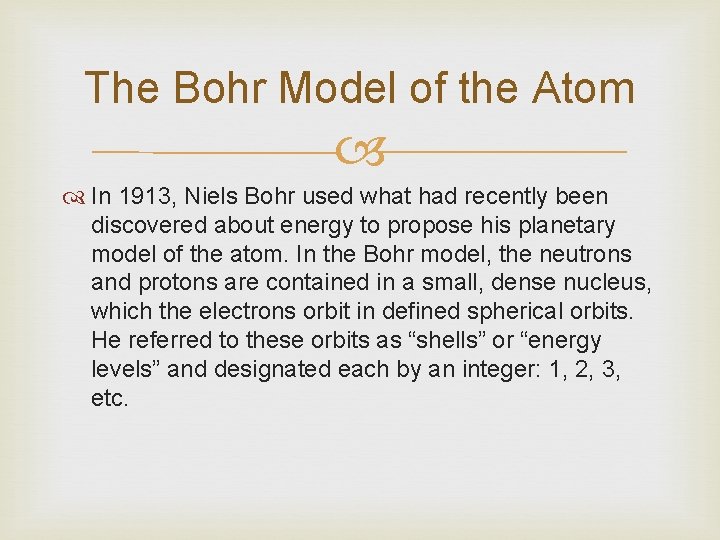 The Bohr Model of the Atom

In 1913, Niels Bohr used what had recently been discovered about energy to propose his planetary model of the atom. In the Bohr model, the neutrons and protons are contained in a small, dense nucleus, which the electrons orbit in defined spherical orbits. He referred to these orbits as “shells” or “energy levels” and designated each by an integer: 1, 2, 3, etc.